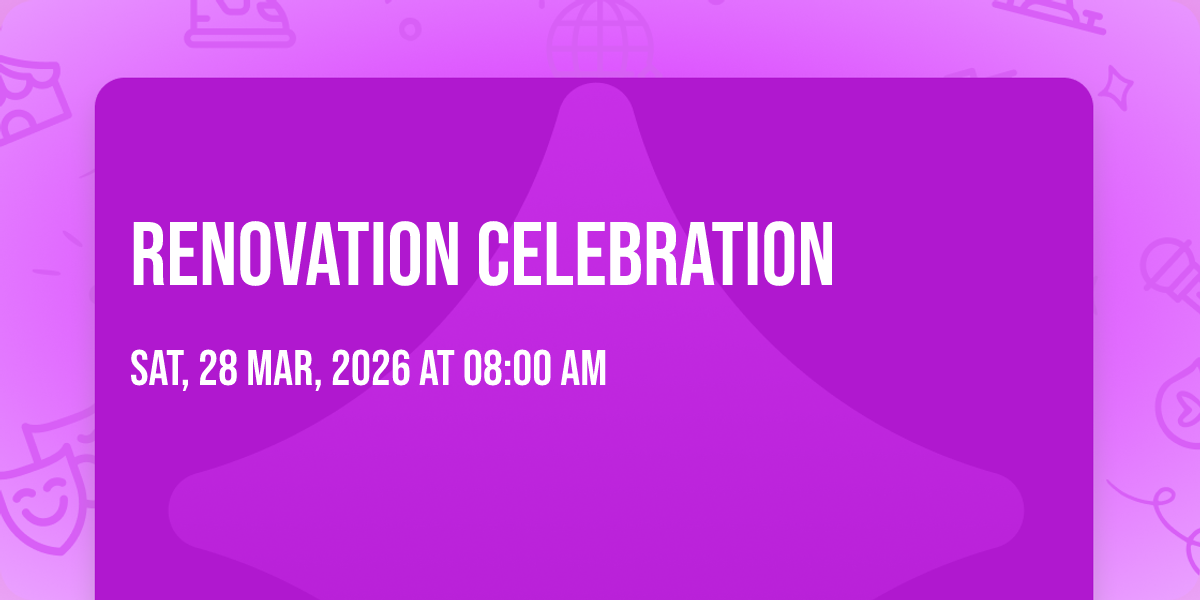 RENOVATION CELEBRATION

SAT, 28 MAR, 2026 AT 08:00 AM